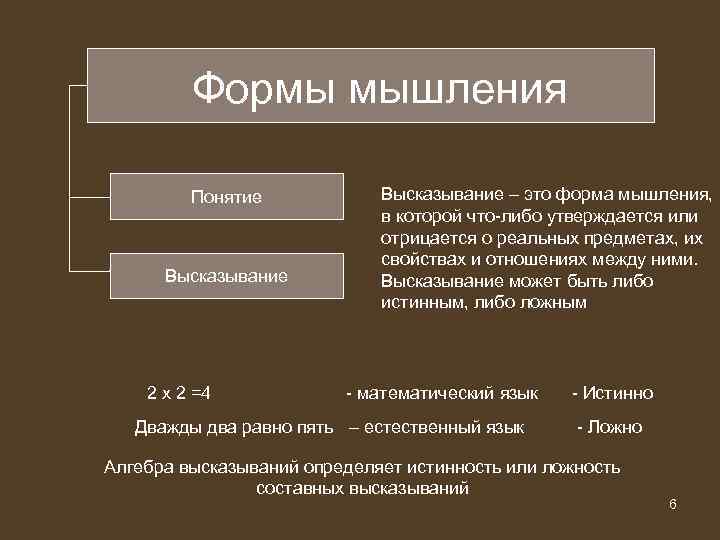 Формы мышления

Понятие

Высказывание

Высказывание – это форма мышления, в которой что-либо утверждается или отрицается о реальных предметах, их свойствах и отношениях между ними. Высказывание может быть либо истинным, либо ложным

2 х 2 =4 - математический язык - Истинно

Дважды два равно пять – естественный язык - Ложно

Алгебра высказываний определяет истинность или ложность составных высказываний

6